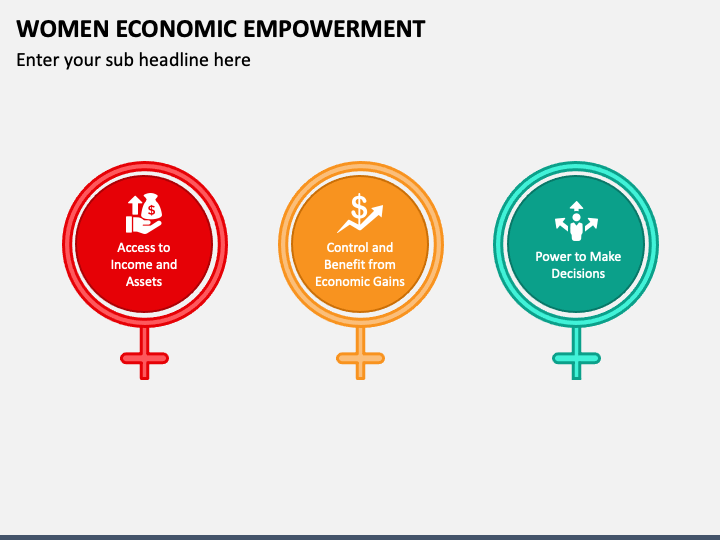 WOMEN ECONOMIC EMPOWERMENT

Enter your sub headline here

Access to Income and Assets

Control and Benefit from Economic Gains

Power to Make Decisions